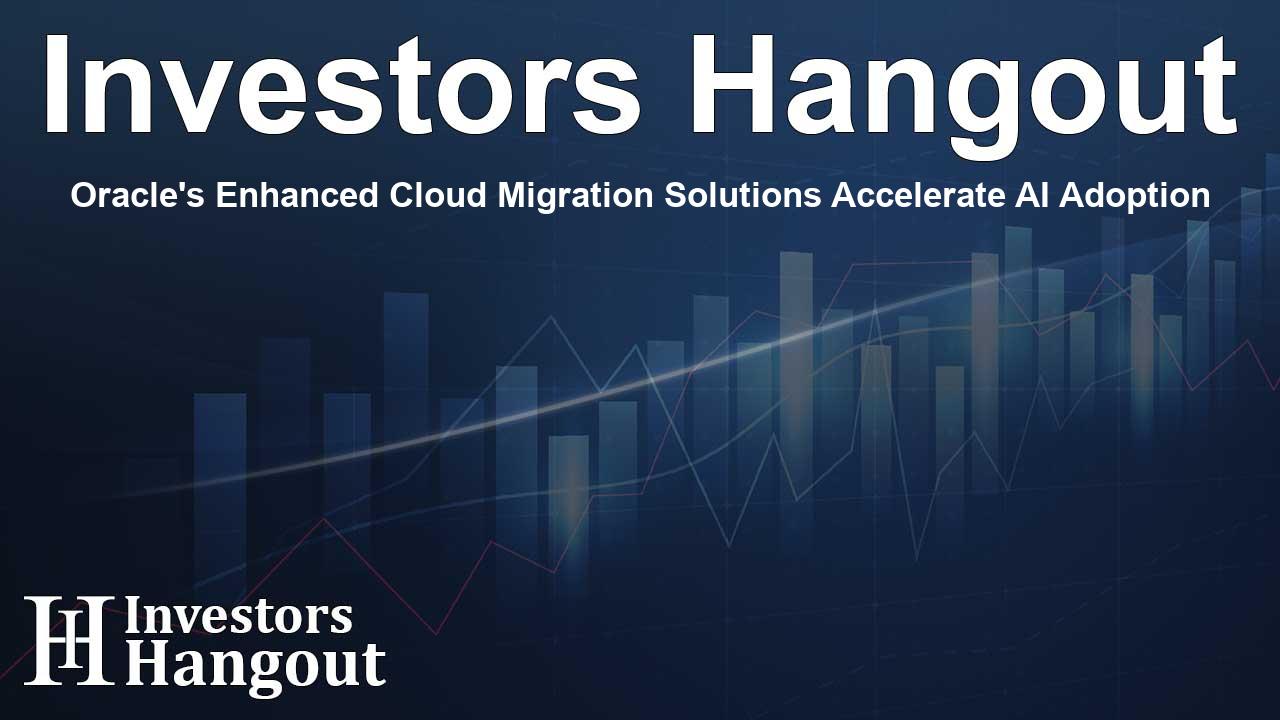 Investors Hangout

Oracle's Enhanced Cloud Migration Solutions Accelerate AI Adoption

IH Investors Hangout